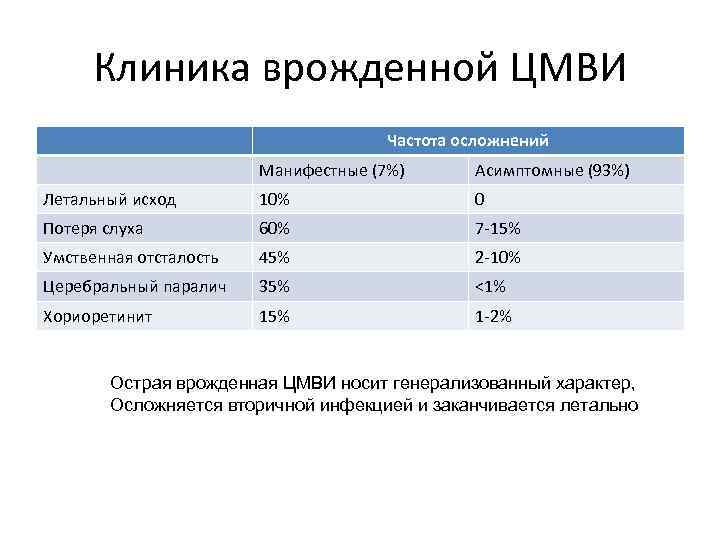 Клиника врожденной ЦМВИ

| | Частота осложнений | |
|---|---|---|
| | Манифестные (7%) | Асимптомные (93%) |
| Летальный исход | 10% | 0 |
| Потеря слуха | 60% | 7-15% |
| Умственная отсталость | 45% | 2-10% |
| Церебральный паралич | 35% | <1% |
| Хориоретинит | 15% | 1-2% |

Острая врожденная ЦМВИ носит генерализованный характер, Осложняется вторичной инфекцией и заканчивается летально